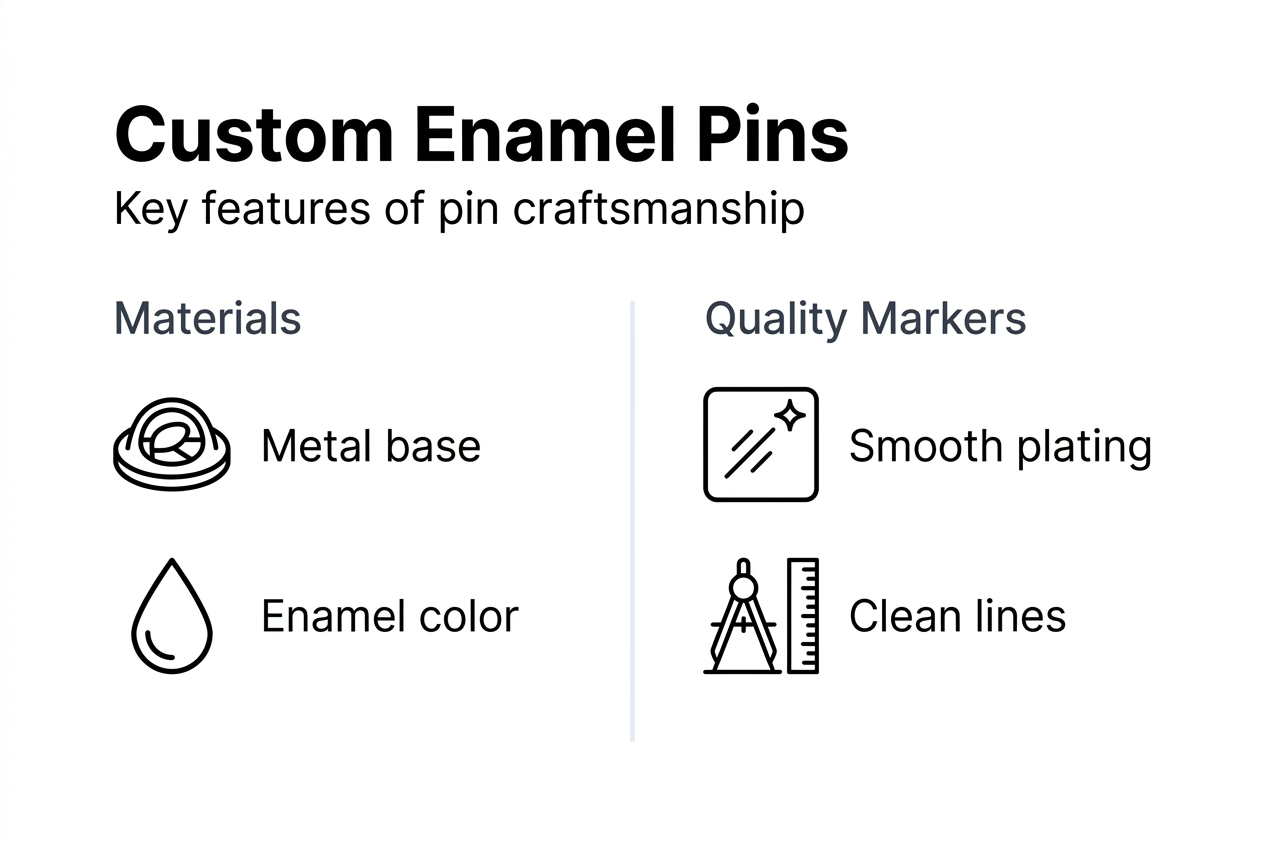 Custom Enamel Pins
Key features of pin craftsmanship

Materials

Metal base

Enamel color

Quality Markers

Smooth plating

Clean lines